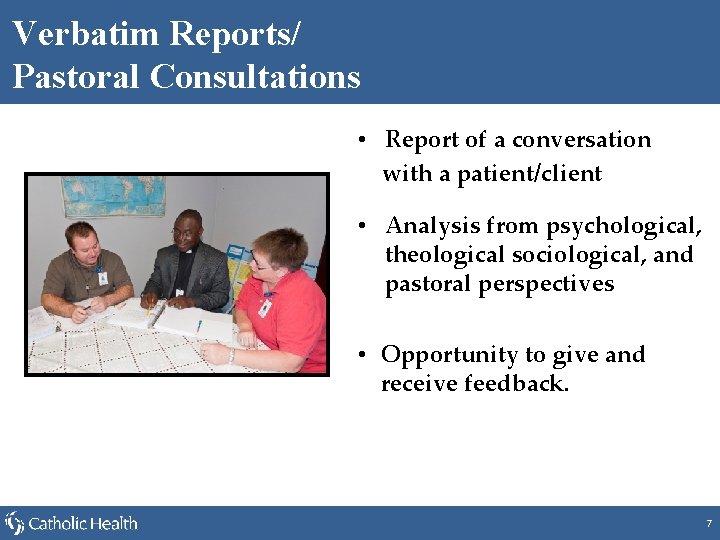 Verbatim Reports/
Pastoral Consultations

• Report of a conversation with a patient/client

• Analysis from psychological, theological sociological, and pastoral perspectives

• Opportunity to give and receive feedback.

Catholic Health

7